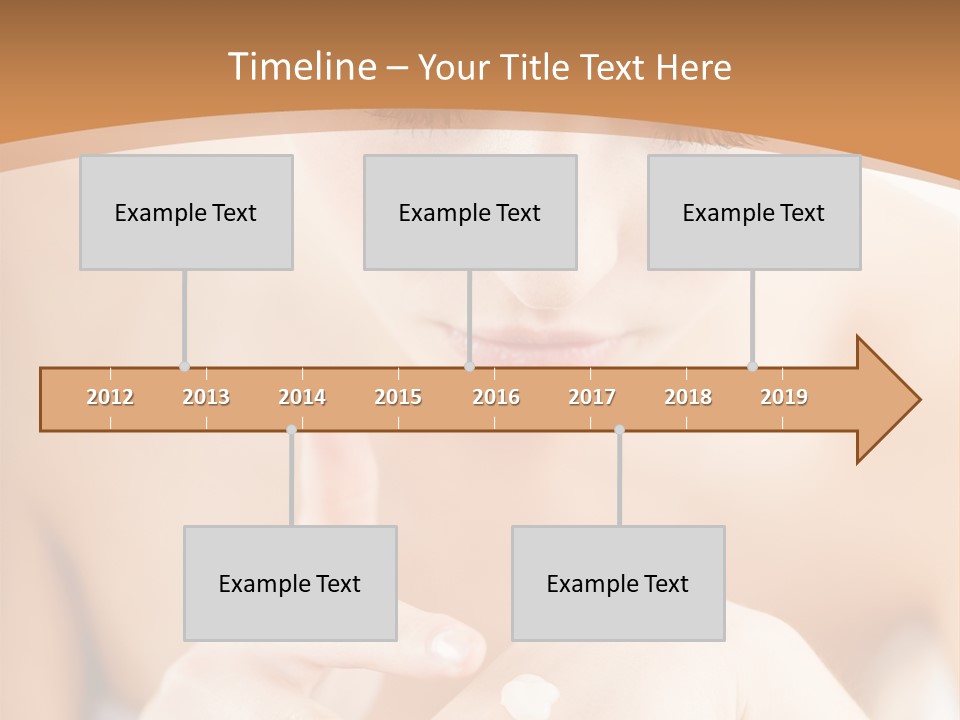 Timeline – Your Title Text Here

Example Text

Example Text

Example Text

2012 2013 2014 2015 2016 2017 2018 2019

Example Text

Example Text